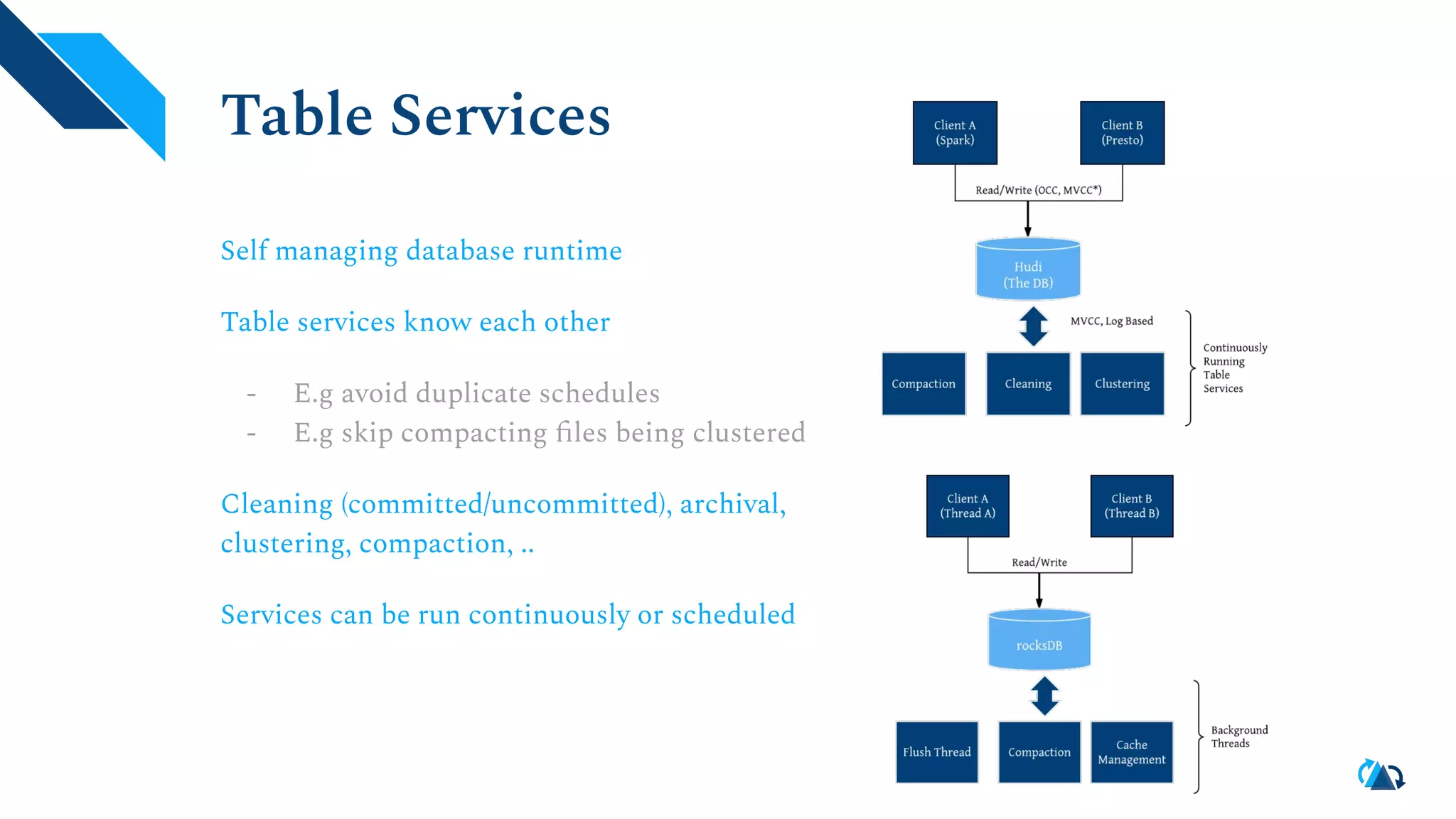 Table Services

Self managing database runtime

Table services know each other

- E.g avoid duplicate schedules
- E.g skip compacting files being clustered

Cleaning (committed/uncommitted), archival, clustering, compaction, ..

Services can be run continuously or scheduled

Client A (Spark)

Client B (Presto)

Read/Write (OCC, MVCC*)

Hudi (The DB)

MVCC, Log Based

Compaction

Cleaning

Clustering

Continuously Running Table Services

Client A (Thread A)

Client B (Thread B)

Read/Write

rocksDB

Flush Thread

Compaction

Cache Management

Background Threads